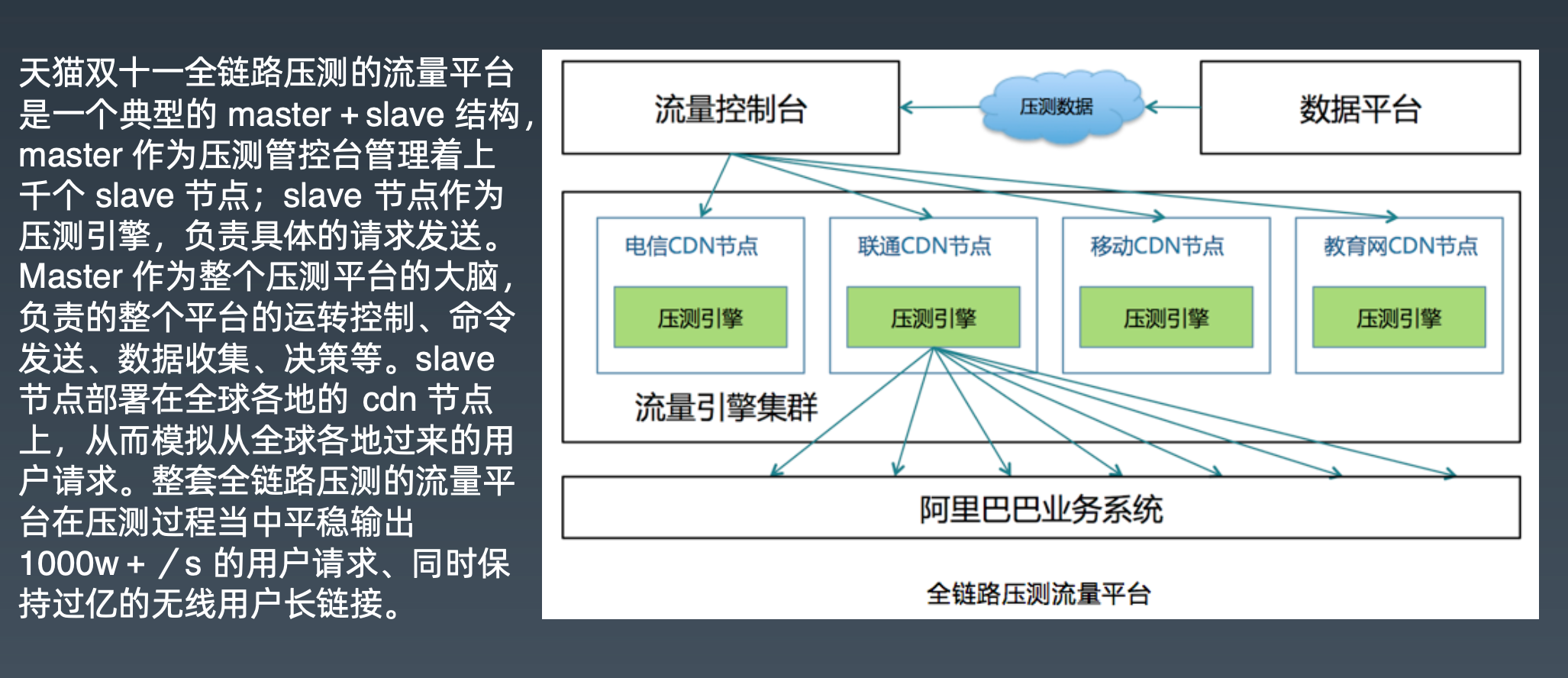 天猫双十一全链路压测的流量平台是一个典型的 master + slave 结构，master 作为压测管控台管理着上千个 slave 节点；slave 节点作为压测引擎，负责具体的请求发送。Master 作为整个压测平台的大脑，负责的整个平台的运转控制、命令发送、数据收集、决策等。slave 节点部署在全球各地的 cdn 节点上，从而模拟从全球各地过来的用户请求。整套全链路压测的流量平台在压测过程当中平稳输出 1000w + / s 的用户请求、同时保持过亿的无线用户长链接。

流量控制台

压测数据

数据平台

电信CDN节点

压测引擎

联通CDN节点

压测引擎

移动CDN节点

压测引擎

教育网CDN节点

压测引擎

流量引擎集群

阿里巴巴业务系统

全链路压测流量平台